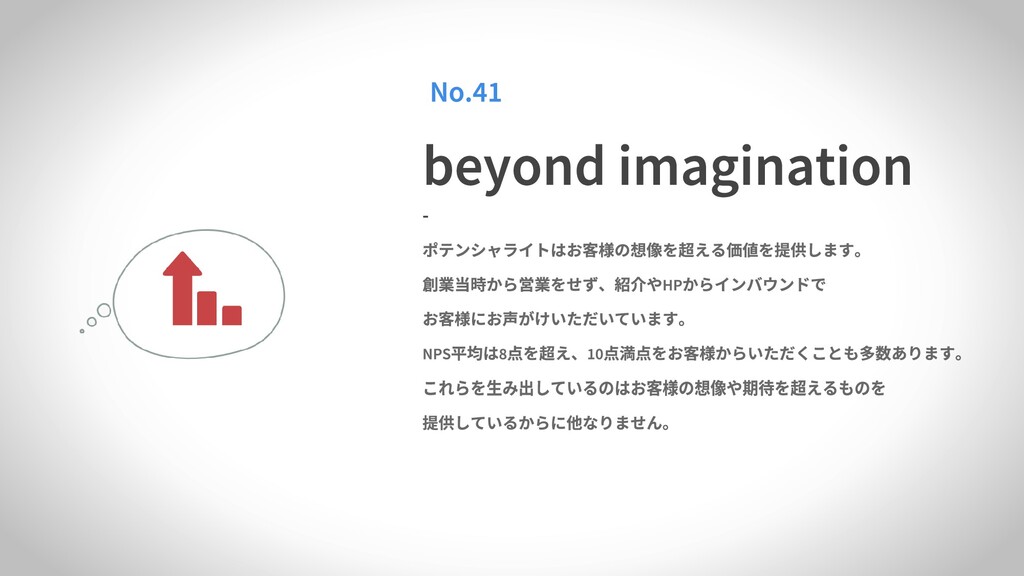 No.41

beyond imagination

-

ポテンシャライトはお客様の想像を超える価値を提供します。

創業当時から営業をせず、紹介やHPからインバウンドで

お客様にお声がけいただいています。

NPS平均は8点を超え、10点満点をお客様からいただくことも多数あります。

これらを生み出しているのはお客様の想像や期待を超えるものを

提供しているからに他なりません。